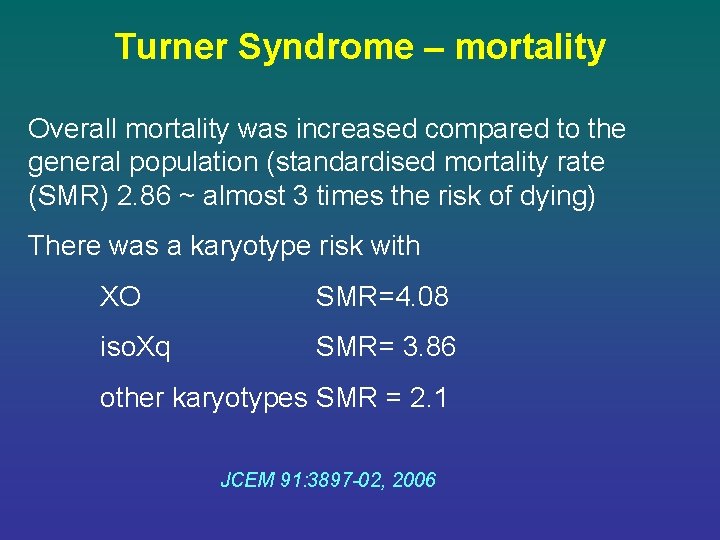 Turner Syndrome – mortality

Overall mortality was increased compared to the general population (standardised mortality rate (SMR) 2.86 ~ almost 3 times the risk of dying)

There was a karyotype risk with

XO SMR=4.08

isoXq SMR= 3.86

other karyotypes SMR = 2.1

JCEM 91:3897-02, 2006